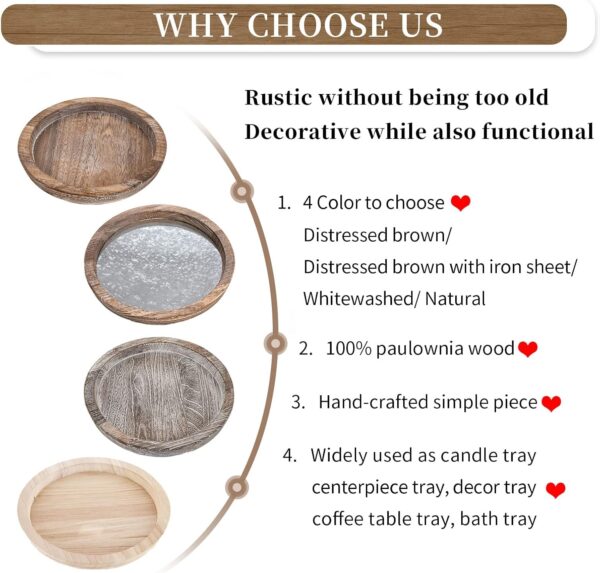 WHY CHOOSE US

Rustic without being too old
Decorative while also functional

1. 4 Color to choose
Distressed brown/
Distressed brown with iron sheet/
Whitewashed/ Natural

2. 100% paulownia wood

3. Hand-crafted simple piece

4. Widely used as candle tray
centerpiece tray, decor tray
coffee table tray, bath tray